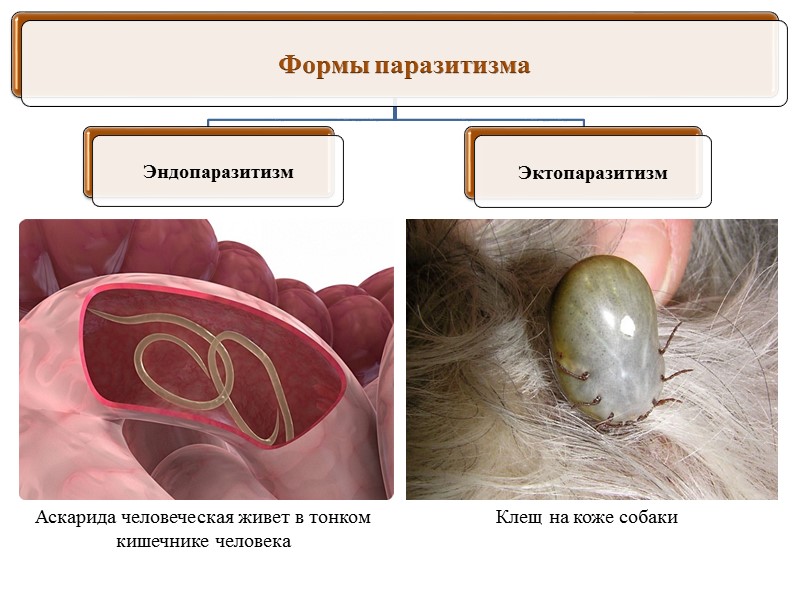 Формы паразитизма

Эндопаразитизм

Эктопаразитизм

Аскарида человеческая живет в тонком кишечнике человека

Клещ на коже собаки